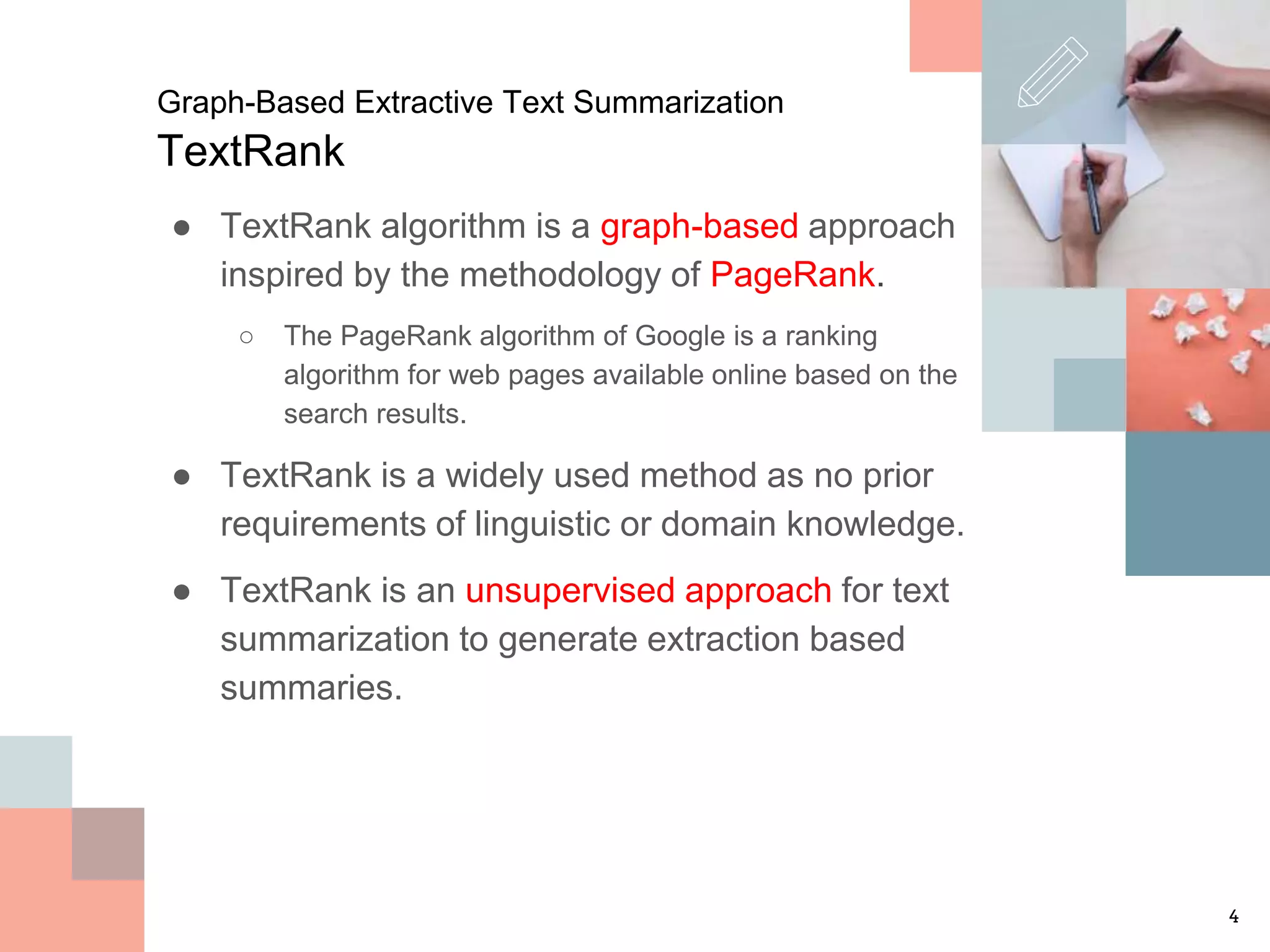 Graph-Based Extractive Text Summarization
TextRank

● TextRank algorithm is a graph-based approach inspired by the methodology of PageRank.

○ The PageRank algorithm of Google is a ranking algorithm for web pages available online based on the search results.

● TextRank is a widely used method as no prior requirements of linguistic or domain knowledge.

● TextRank is an unsupervised approach for text summarization to generate extraction based summaries.

4